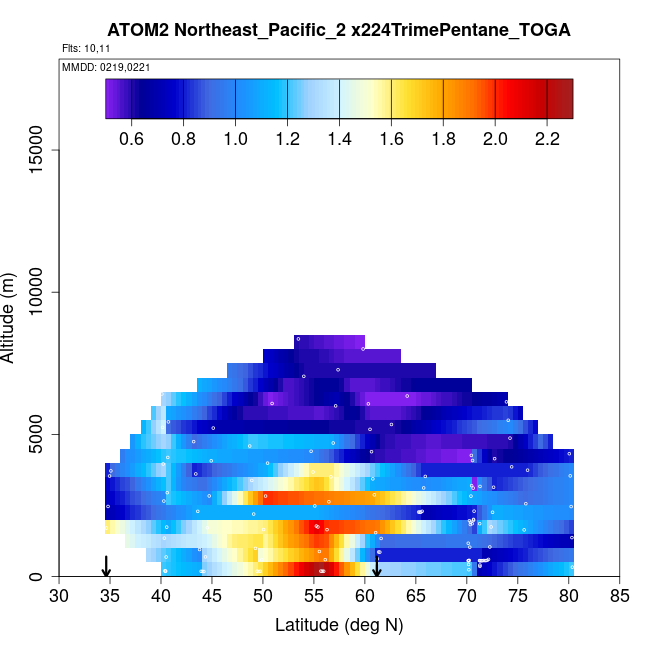 ATOM2 Northeast_Pacific_2 x224TrimePentane_TOGA

Flts: 10,11

MMDD: 0219,0221

0.6 0.8 1.0 1.2 1.4 1.6 1.8 2.0 2.2

Altitude (m)

0
5000
10000
15000

30 35 40 45 50 55 60 65 70 75 80 85

Latitude (deg N)